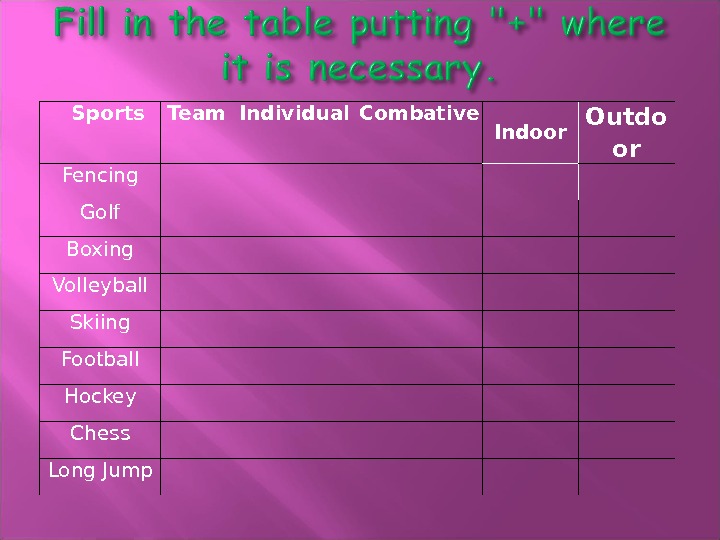 Fill in the table putting "+" where it is necessary.

| Sports | Team Individual Combative | Indoor | Outdoor |
|---|---|---|---|
| Fencing | | | |
| Golf | | | |
| Boxing | | | |
| Volleyball | | | |
| Skiing | | | |
| Football | | | |
| Hockey | | | |
| Chess | | | |
| Long Jump | | | |